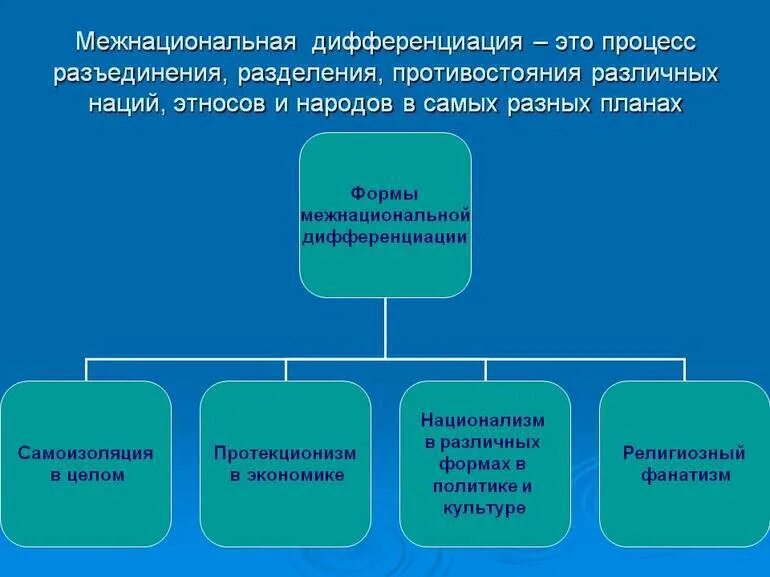 Межнациональная дифференциация – это процесс разъединения, разделения, противостояния различных наций, этносов и народов в самых разных планах

Формы межнациональной дифференциации

Самоизоляция в целом

Протекционизм в экономике

Национализм в различных формах в политике и культуре

Религиозный фанатизм